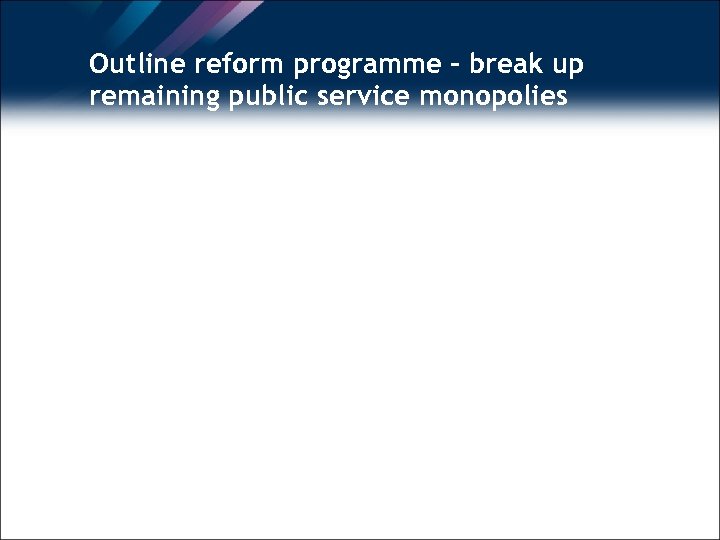 Outline reform programme – break up remaining public service monopolies